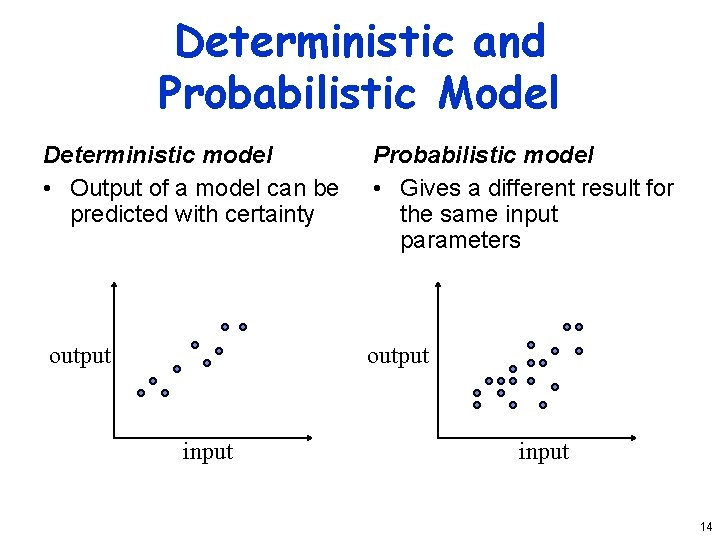 Deterministic and Probabilistic Model

Deterministic model
• Output of a model can be predicted with certainty

output

input

Probabilistic model
• Gives a different result for the same input parameters

output

input

14